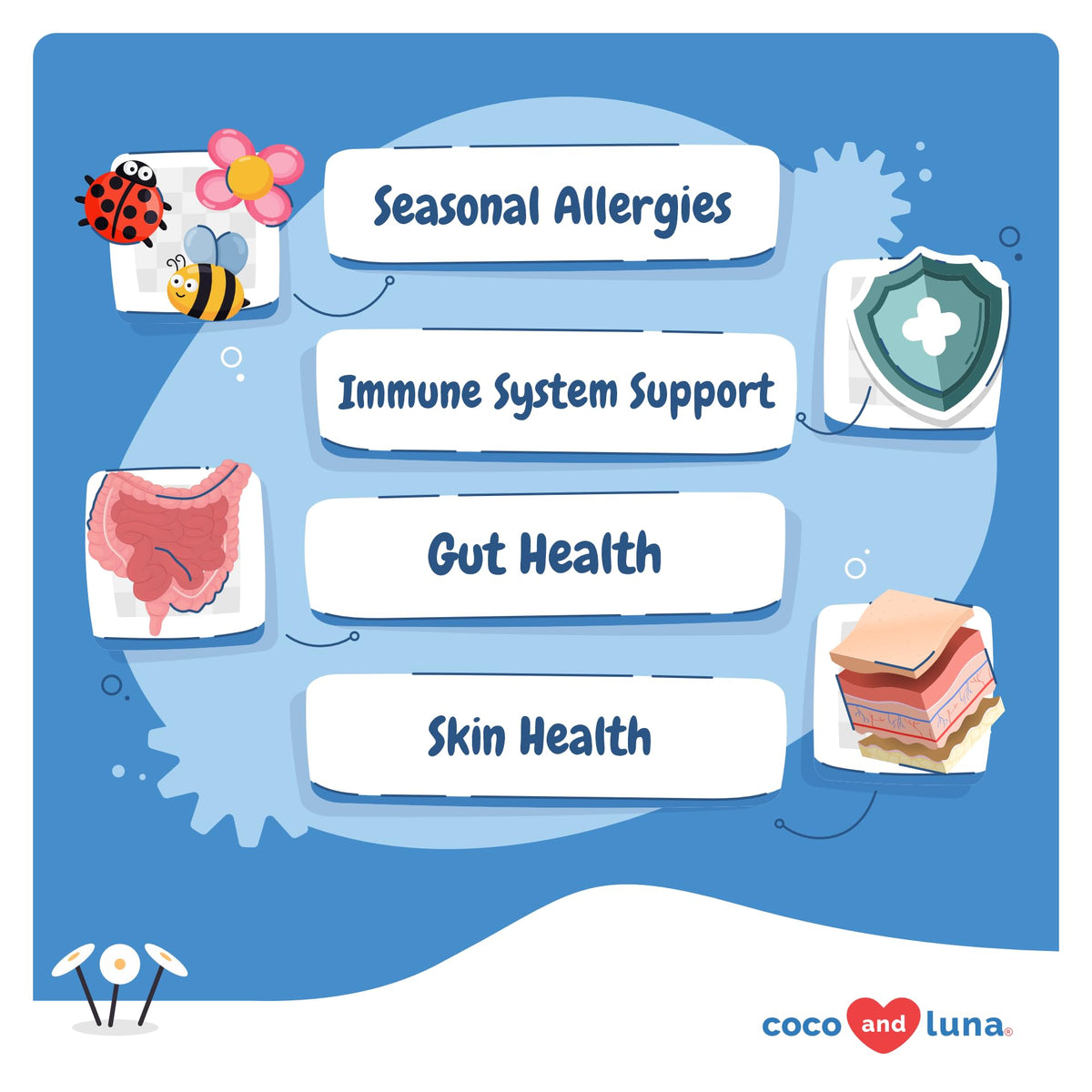 Seasonal Allergies

Immune System Support

Gut Health

Skin Health

coco and luna®